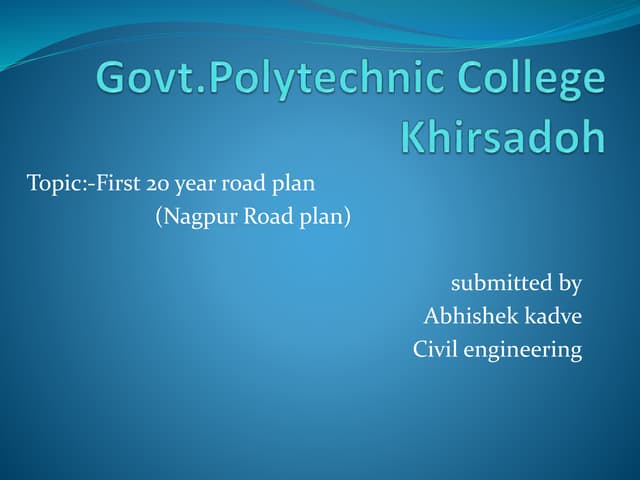 Govt.Polytechnic College Khirsadoh

Topic:-First 20 year road plan
(Nagpur Road plan)

submitted by
Abhishek kadve
Civil engineering